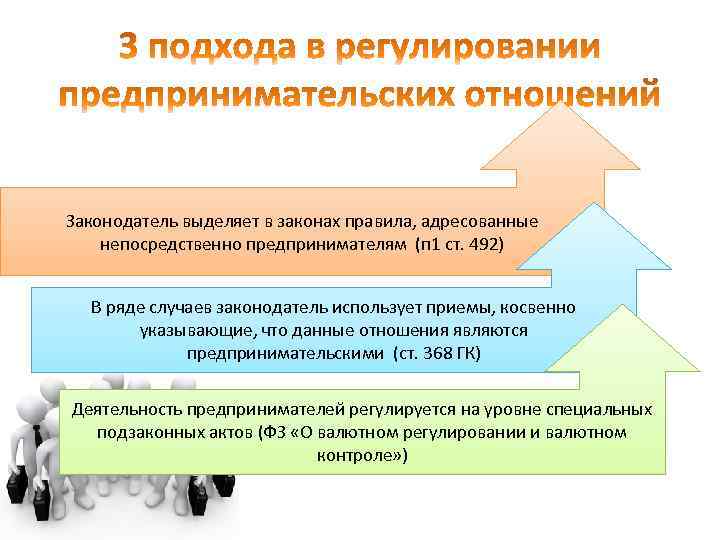 3 подхода в регулировании предпринимательских отношений

Законодатель выделяет в законах правила, адресованные непосредственно предпринимателям (п1 ст. 492)

В ряде случаев законодатель использует приемы, косвенно указывающие, что данные отношения являются предпринимательскими (ст. 368 ГК)

Деятельность предпринимателей регулируется на уровне специальных подзаконных актов (ФЗ «О валютном регулировании и валютном контроле»)